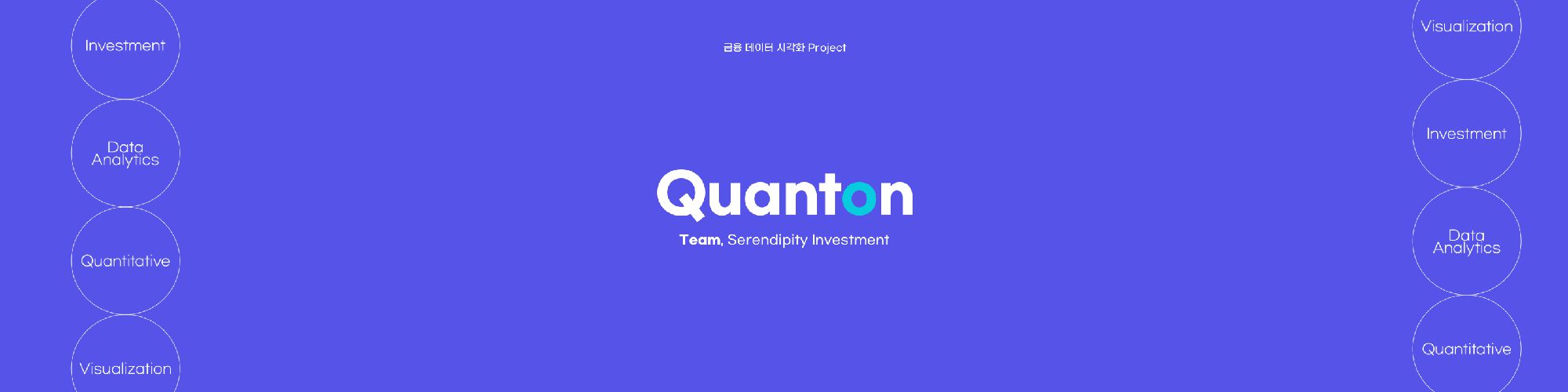 Investment

Data Analytics

Quantitative

Visualization

금융 데이터 시각화 Project

Quanton

Team, Serendipity Investment

Visualization

Investment

Data Analytics

Quantitative